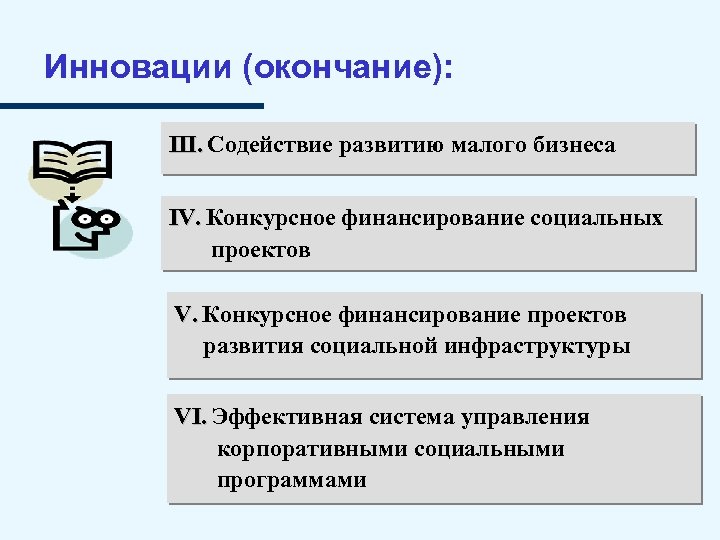 Инновации (окончание):

III. Содействие развитию малого бизнеса

IV. Конкурсное финансирование социальных проектов

V. Конкурсное финансирование проектов развития социальной инфраструктуры

VI. Эффективная система управления корпоративными социальными программами